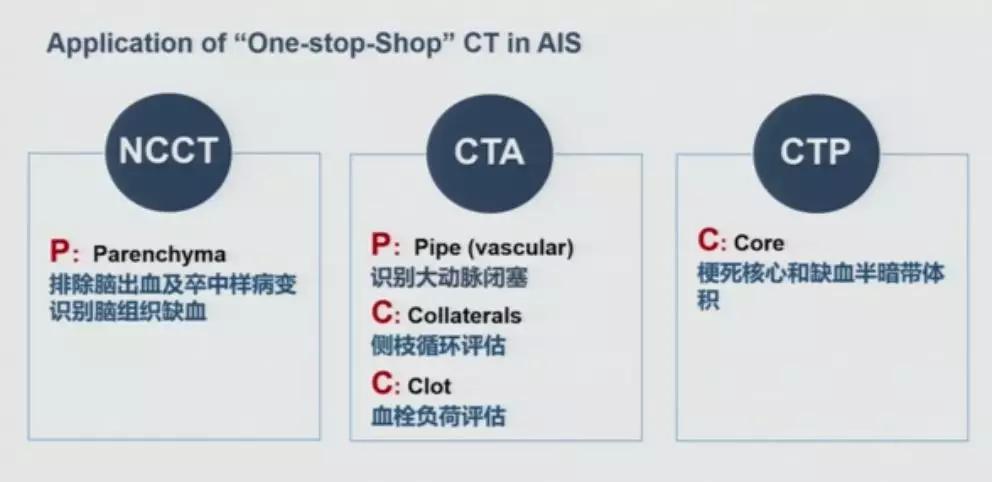 Application of “One-stop-Shop” CT in AIS

NCCT

P: Parenchyma
排除脑出血及卒中样病变
识别脑组织缺血

CTA

P: Pipe (vascular)
识别大动脉闭塞
C: Collaterals
侧枝循环评估
C: Clot
血栓负荷评估

CTP

C: Core
梗死核心和缺血半暗带体积